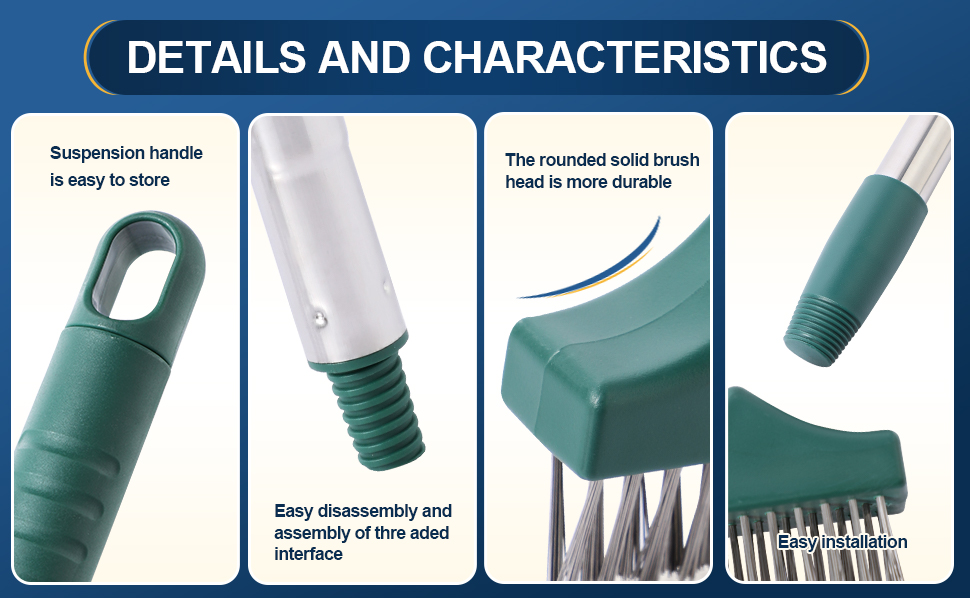 DETAILS AND CHARACTERISTICS

Suspension handle is easy to store

Easy disassembly and assembly of thre aded interface

The rounded solid brush head is more durable

Easy installation